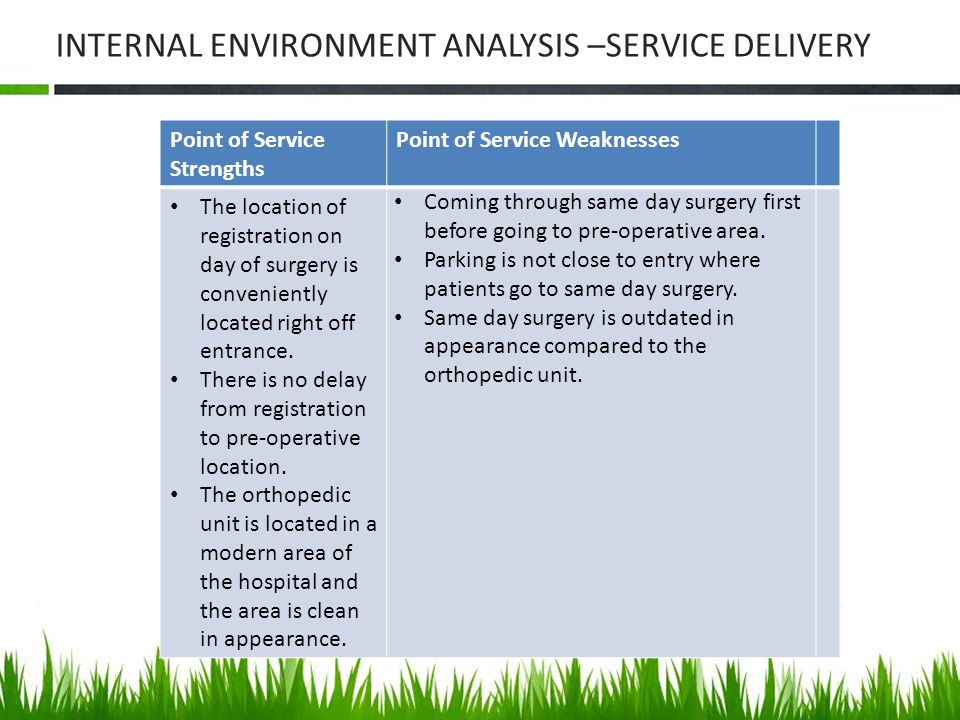 INTERNAL ENVIRONMENT ANALYSIS –SERVICE DELIVERY

| Point of Service Strengths | Point of Service Weaknesses | |
|---|---|---|
| • The location of registration on day of surgery is conveniently located right off entrance. • There is no delay from registration to pre-operative location. • The orthopedic unit is located in a modern area of the hospital and the area is clean in appearance. | • Coming through same day surgery first before going to pre-operative area. • Parking is not close to entry where patients go to same day surgery. • Same day surgery is outdated in appearance compared to the orthopedic unit. | |